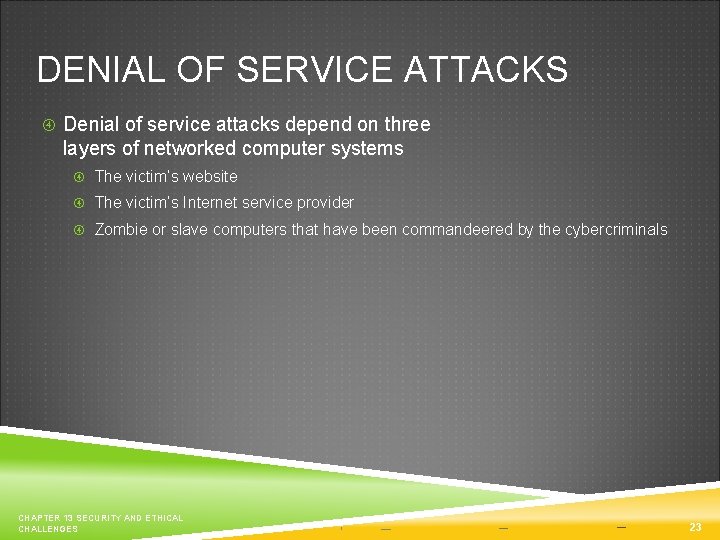 DENIAL OF SERVICE ATTACKS

Denial of service attacks depend on three layers of networked computer systems

The victim's website

The victim's Internet service provider

Zombie or slave computers that have been commandeered by the cybercriminals

CHAPTER 13 SECURITY AND ETHICAL CHALLENGES

23